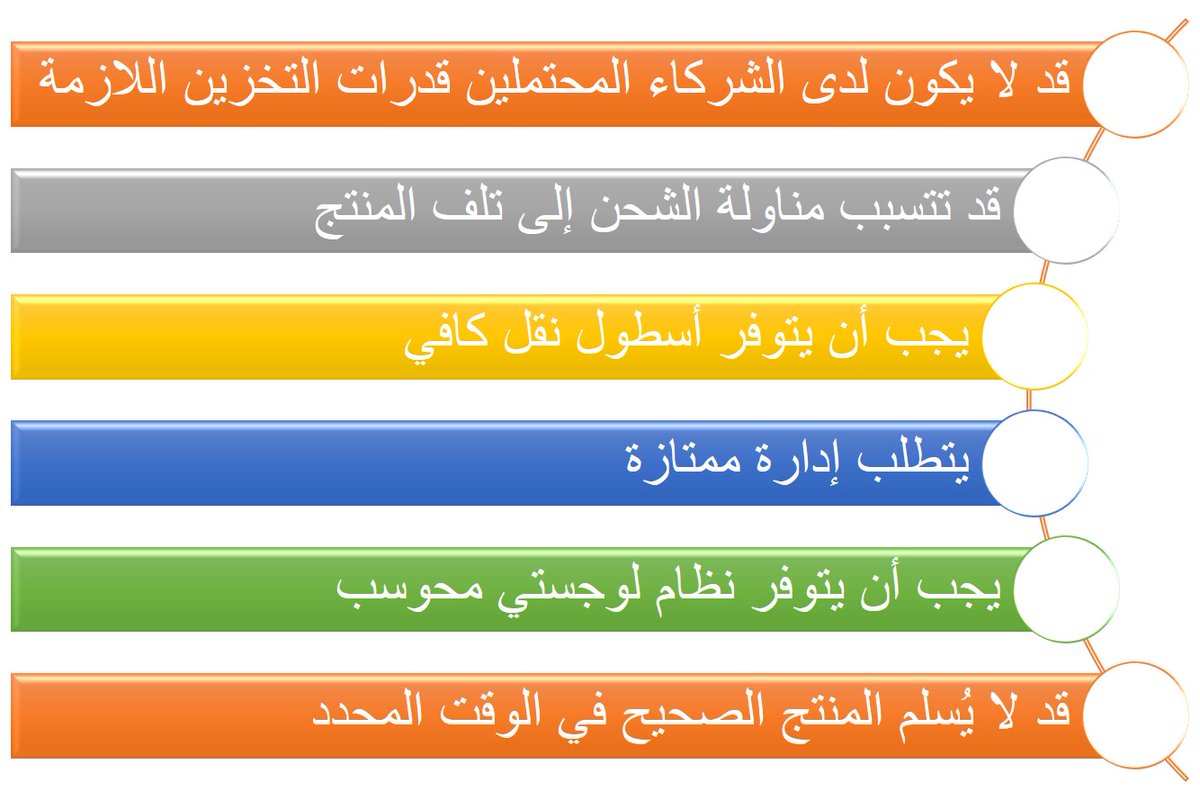 قد لا يكون لدى الشركاء المحتملين قدرات التخزين اللازمة

قد تتسبب مناولة الشحن إلى تلف المنتج

يجب أن يتوفر أسطول نقل كافي

يتطلب إدارة ممتازة

يجب أن يتوفر نظام لوجستي محوسب

قد لا يُسلم المنتج الصحيح في الوقت المحدد